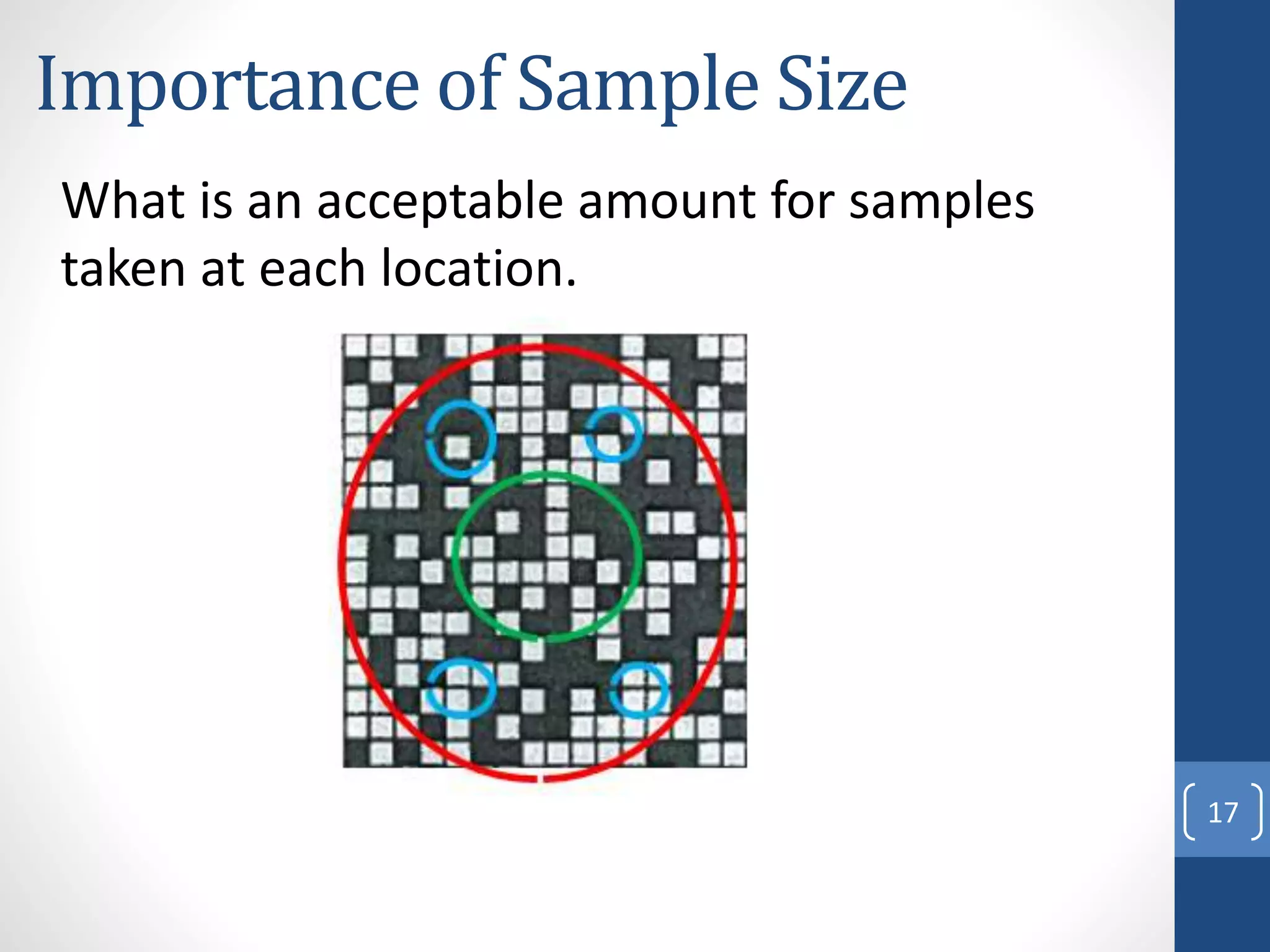 Importance of Sample Size

What is an acceptable amount for samples taken at each location.

17